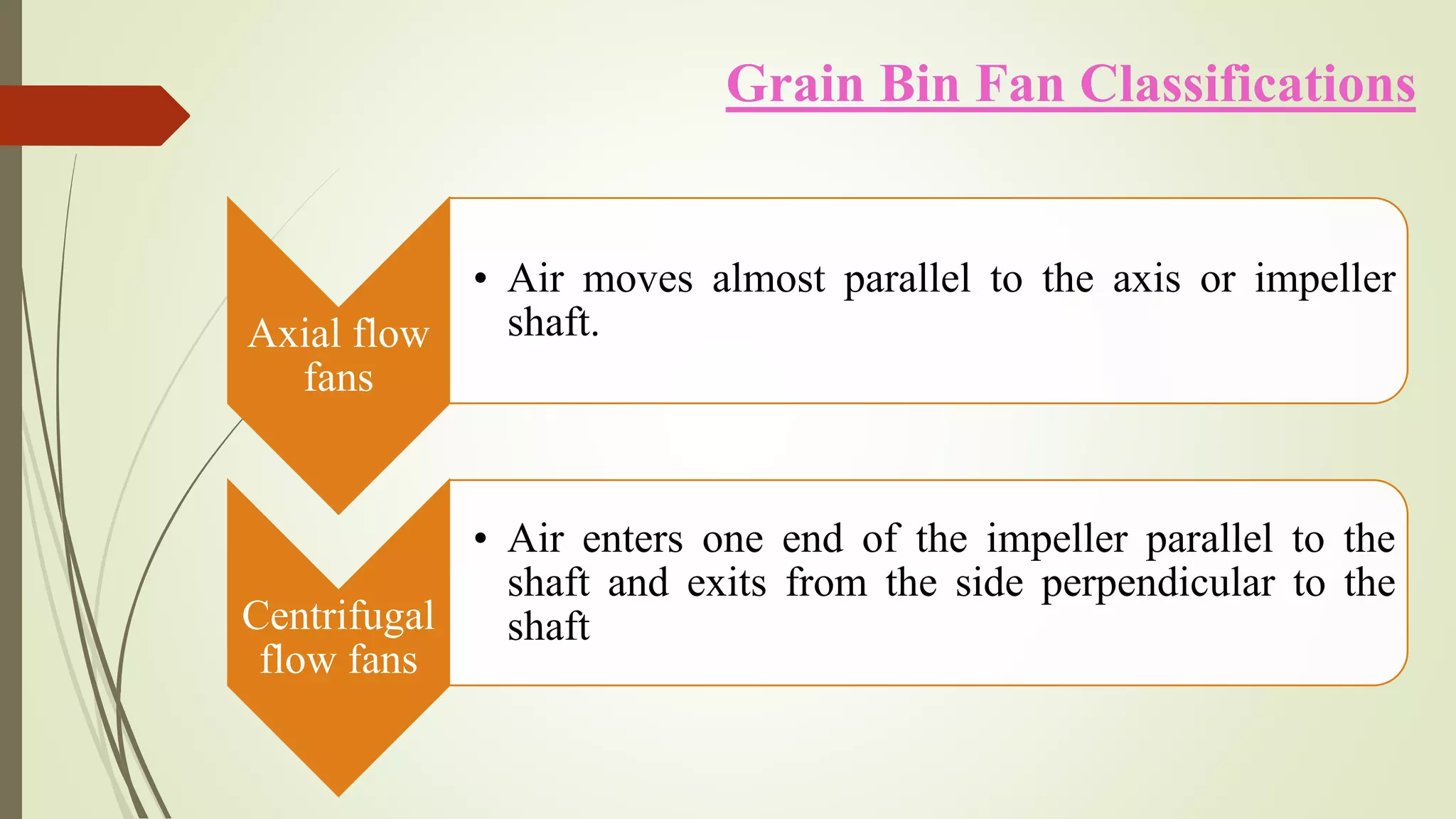 Grain Bin Fan Classifications

Axial flow fans

• Air moves almost parallel to the axis or impeller shaft.

Centrifugal flow fans

• Air enters one end of the impeller parallel to the shaft and exits from the side perpendicular to the shaft